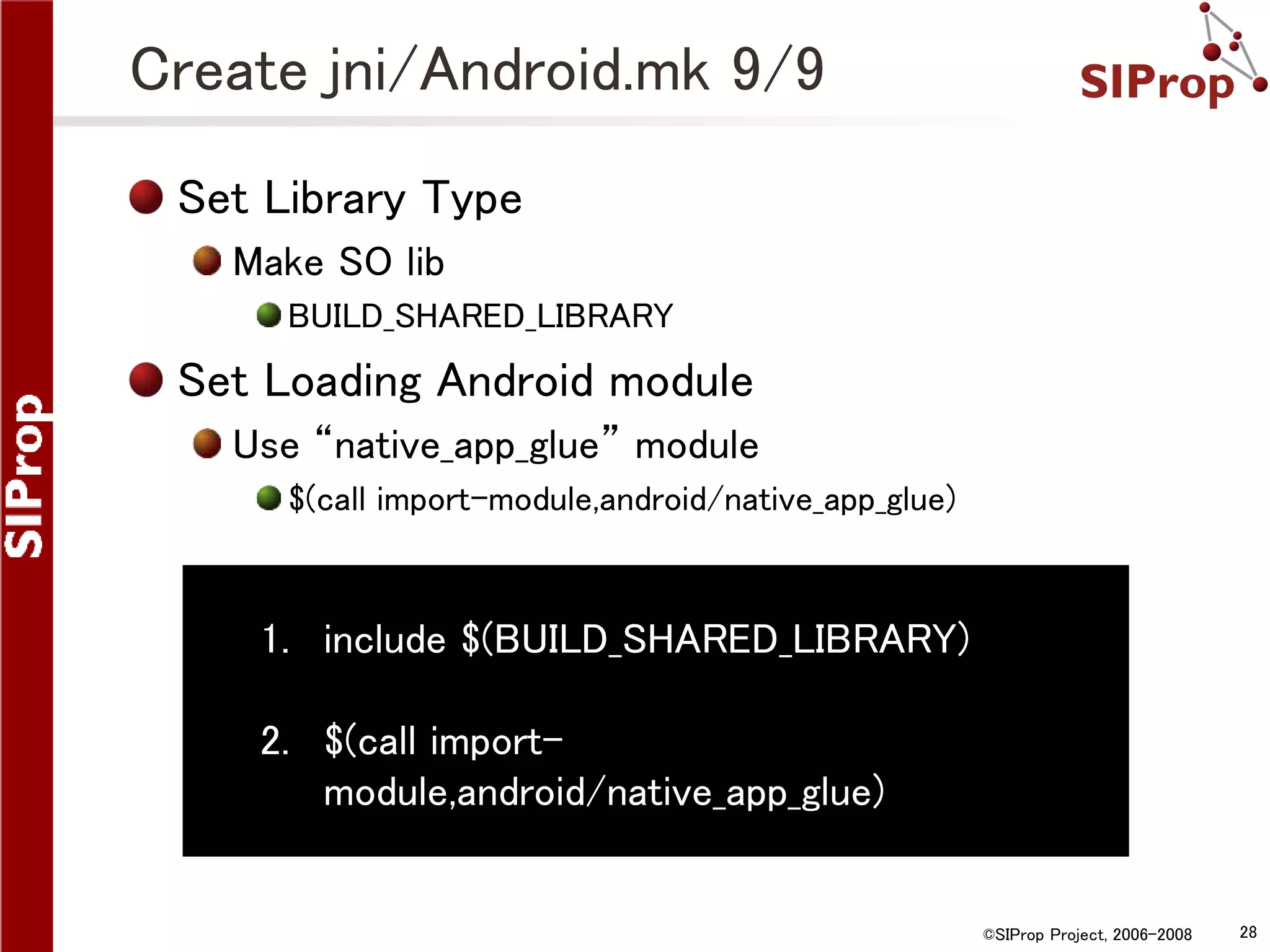 SIProp

Create jni/Android.mk 9/9

SIProp

Set Library Type

Make SO lib

BUILD_SHARED_LIBRARY

Set Loading Android module

Use “native_app_glue” module

$(call import-module,android/native_app_glue)

1. include $(BUILD_SHARED_LIBRARY)

2. $(call import-module,android/native_app_glue)

©SIProp Project, 2006-2008

28